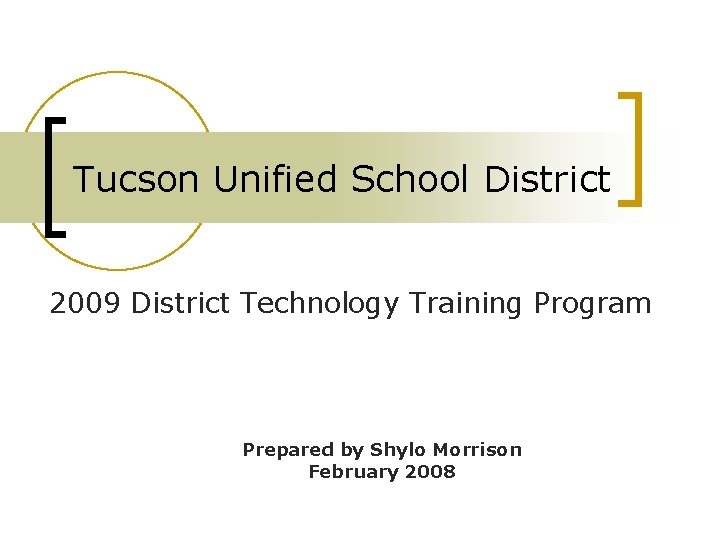 Tucson Unified School District

2009 District Technology Training Program

Prepared by Shylo Morrison
February 2008